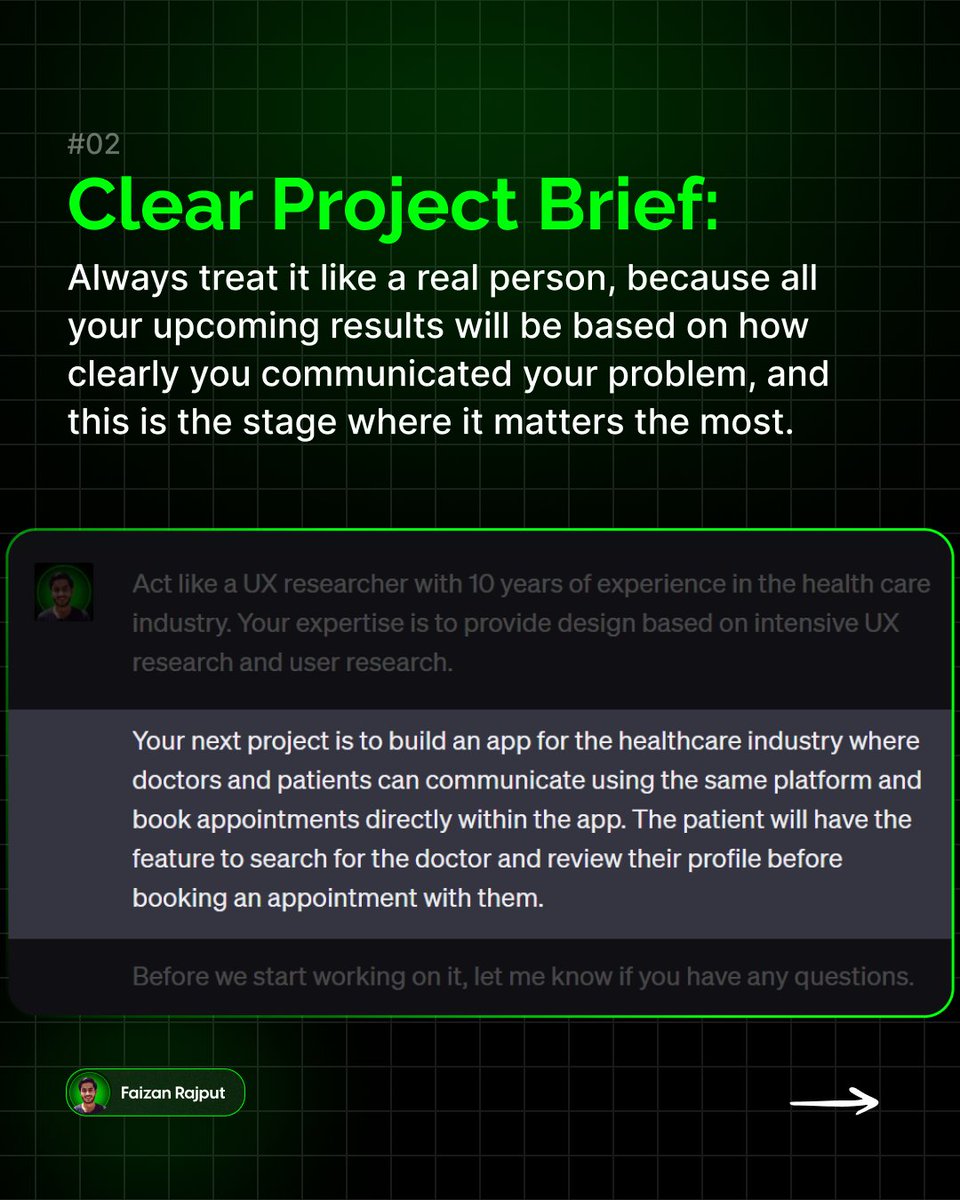 #02

Clear Project Brief:

Always treat it like a real person, because all your upcoming results will be based on how clearly you communicated your problem, and this is the stage where it matters the most.

Act like a UX researcher with 10 years of experience in the health care industry. Your expertise is to provide design based on intensive UX research and user research.

Your next project is to build an app for the healthcare industry where doctors and patients can communicate using the same platform and book appointments directly within the app. The patient will have the feature to search for the doctor and review their profile before booking an appointment with them.

Before we start working on it, let me know if you have any questions.

Faizan Rajput